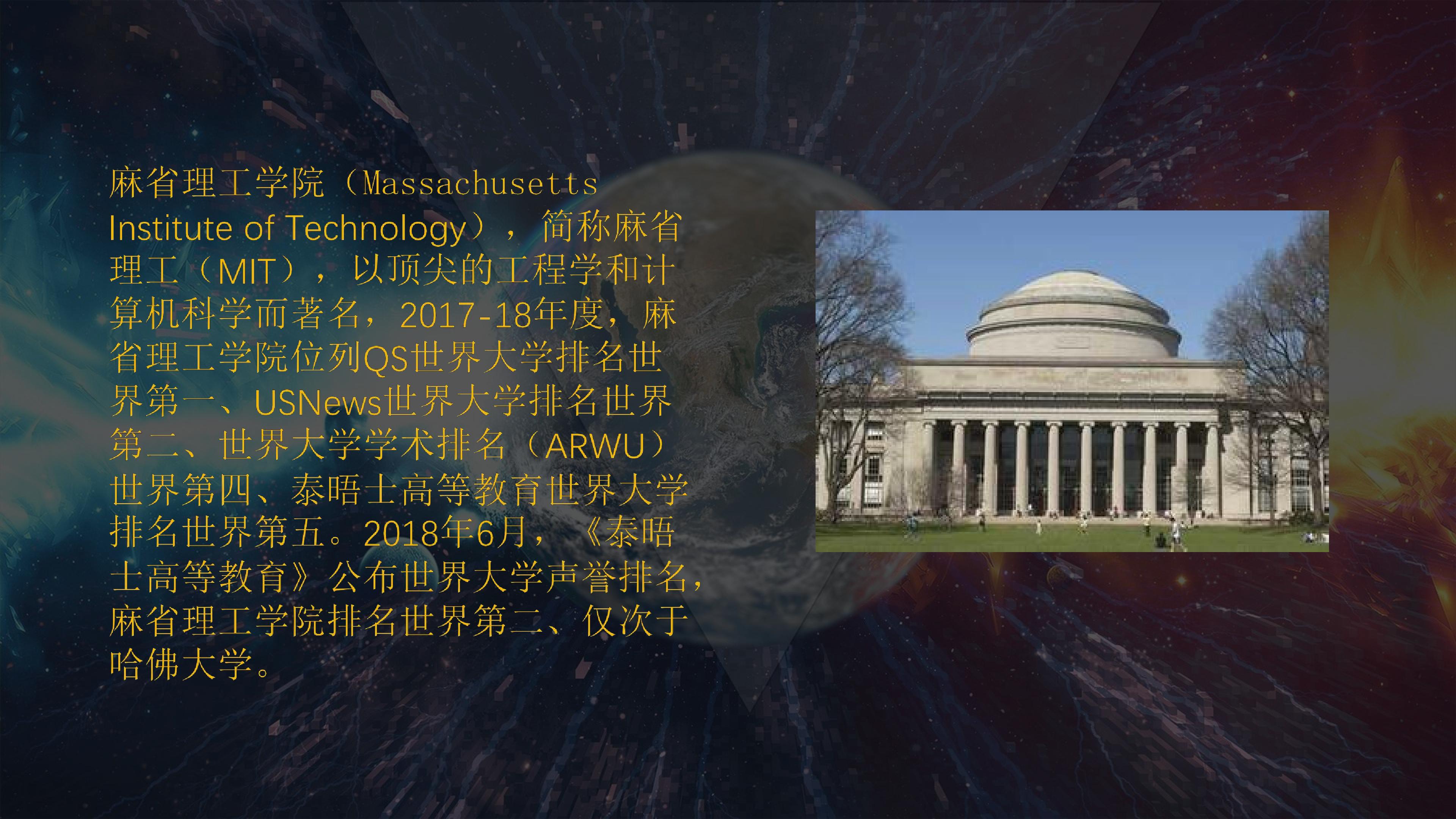 麻省理工学院（Massachusetts Institute of Technology），简称麻省理工（MIT），以顶尖的工程学和计算机科学而著名，2017-18年度，麻省理工学院位列QS世界大学排名世界第一、USNews世界大学排名世界第二、世界大学学术排名（ARWU）世界第四、泰晤士高等教育世界大学排名世界第五。2018年6月，《泰晤士高等教育》公布世界大学声誉排名，麻省理工学院排名世界第二、仅次于哈佛大学。